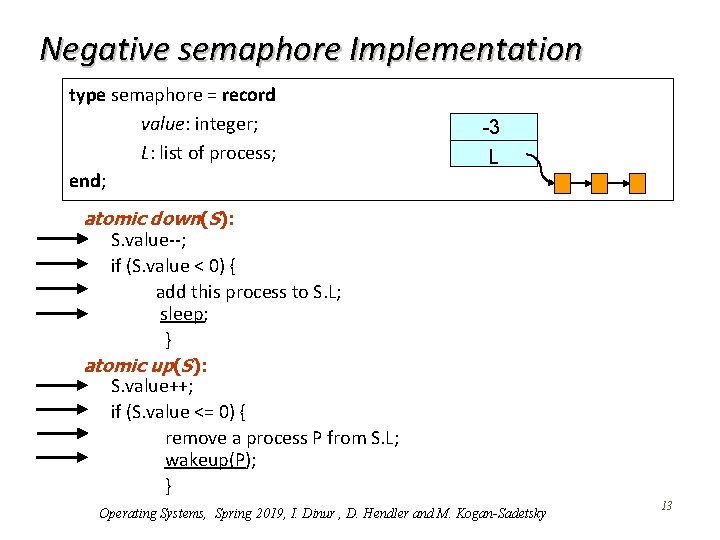 Negative semaphore Implementation

type semaphore = record
value: integer;
L: list of process;
end;

-3
L

atomic down(S):
S.value--;
if (S.value < 0) {
add this process to S.L;
sleep;
}

atomic up(S):
S.value++;
if (S.value <= 0) {
remove a process P from S.L;
wakeup(P);
}

Operating Systems, Spring 2019, I. Dinur , D. Hendler and M. Kogan-Sadetsky

13